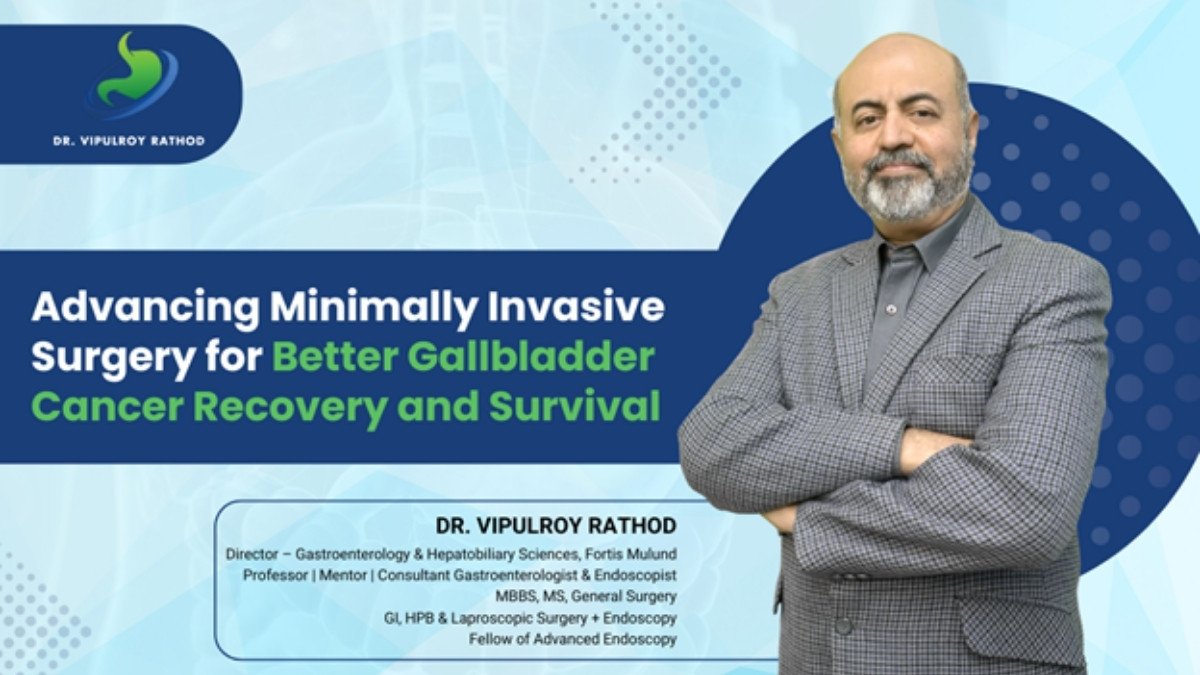 DR. VIPULROY RATHOD

Advancing Minimally Invasive Surgery for Better Gallbladder Cancer Recovery and Survival

DR. VIPULROY RATHOD
Director – Gastroenterology & Hepatobiliary Sciences, Fortis Mulund
Professor | Mentor | Consultant Gastroenterologist & Endoscopist
MBBS, MS, General Surgery
GI, HPB & Laproscopic Surgery + Endoscopy
Fellow of Advanced Endoscopy